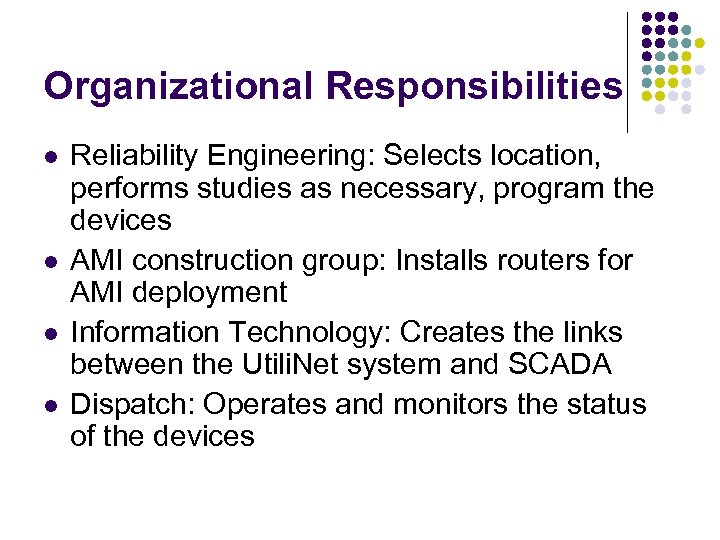 Organizational Responsibilities

- Reliability Engineering: Selects location, performs studies as necessary, program the devices
- AMI construction group: Installs routers for AMI deployment
- Information Technology: Creates the links between the UtiliNet system and SCADA
- Dispatch: Operates and monitors the status of the devices